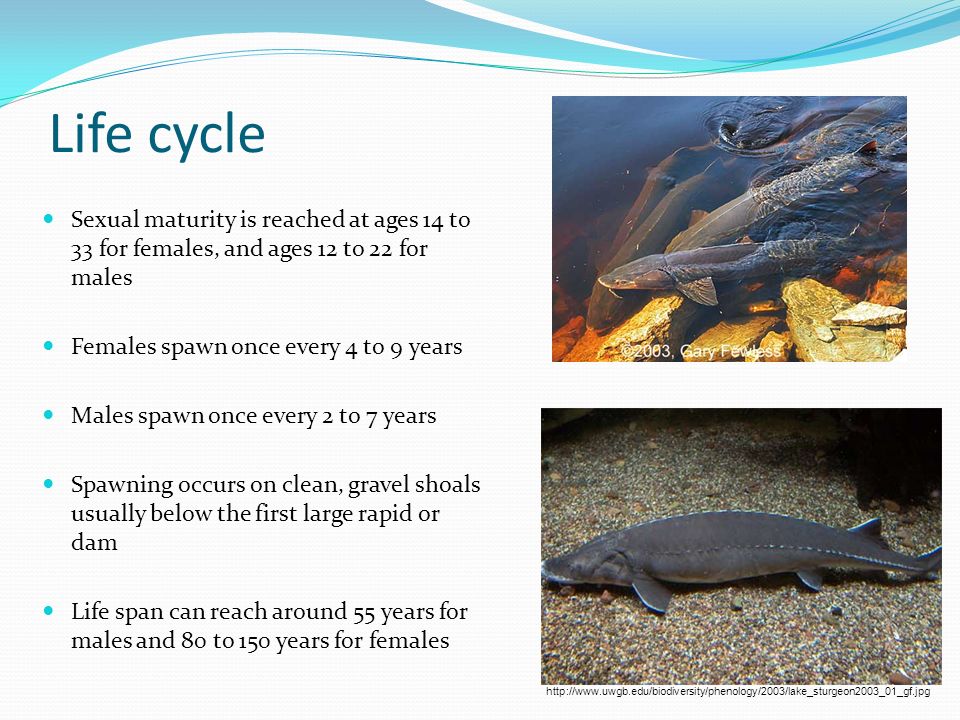 Life cycle

Sexual maturity is reached at ages 14 to 33 for females, and ages 12 to 22 for males

Females spawn once every 4 to 9 years

Males spawn once every 2 to 7 years

Spawning occurs on clean, gravel shoals usually below the first large rapid or dam

Life span can reach around 55 years for males and 80 to 150 years for females

©2003, Gary Fewless

http://www.uwgb.edu/biodiversity/phenology/2003/lake_sturgeon2003_01_gf.jpg